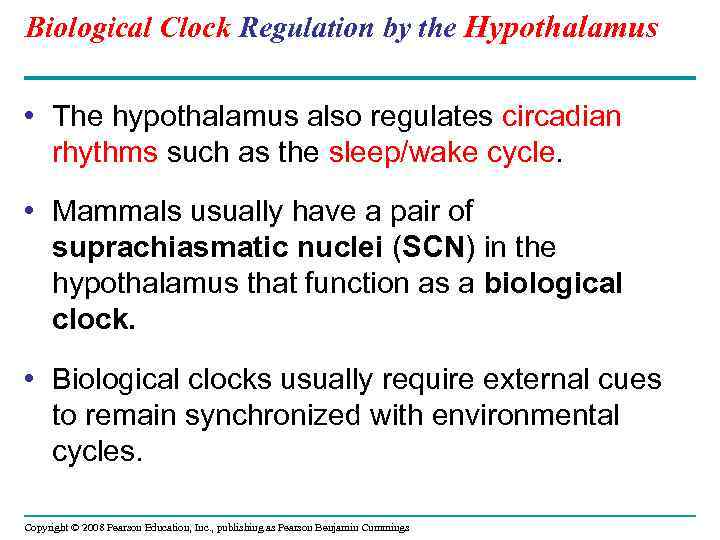 Biological Clock Regulation by the Hypothalamus

• The hypothalamus also regulates circadian rhythms such as the sleep/wake cycle.

• Mammals usually have a pair of suprachiasmatic nuclei (SCN) in the hypothalamus that function as a biological clock.

• Biological clocks usually require external cues to remain synchronized with environmental cycles.

Copyright © 2008 Pearson Education, Inc., publishing as Pearson Benjamin Cummings